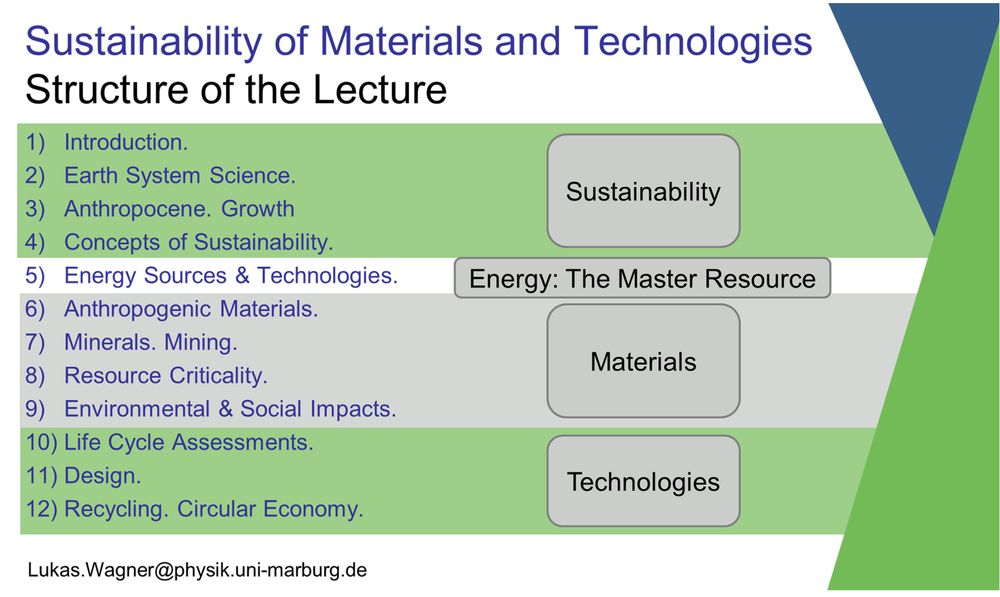 Sustainability of Materials and Technologies
Structure of the Lecture

1) Introduction.
2) Earth System Science.
3) Anthropocene. Growth
4) Concepts of Sustainability.
5) Energy Sources & Technologies.
6) Anthropogenic Materials.
7) Minerals. Mining.
8) Resource Criticality.
9) Environmental & Social Impacts.
10) Life Cycle Assessments.
11) Design.
12) Recycling. Circular Economy.

Sustainability

Energy: The Master Resource

Materials

Technologies

Lukas.Wagner@physik.uni-marburg.de